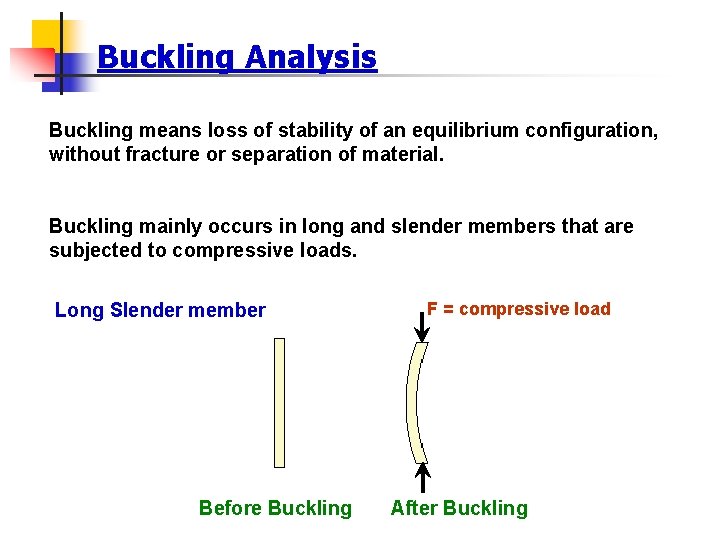 Buckling Analysis

Buckling means loss of stability of an equilibrium configuration, without fracture or separation of material.

Buckling mainly occurs in long and slender members that are subjected to compressive loads.

Long Slender member

F = compressive load

Before Buckling

After Buckling